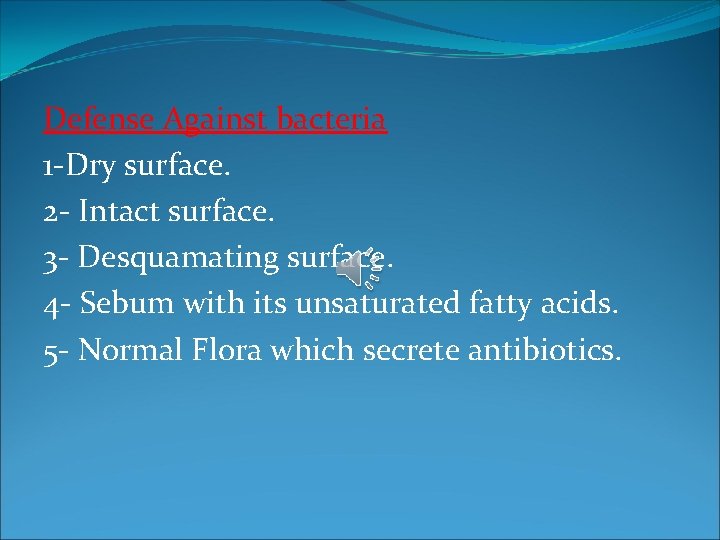 Defense Against bacteria
1-Dry surface.
2- Intact surface.
3- Desquamating surface.
4- Sebum with its unsaturated fatty acids.
5- Normal Flora which secrete antibiotics.